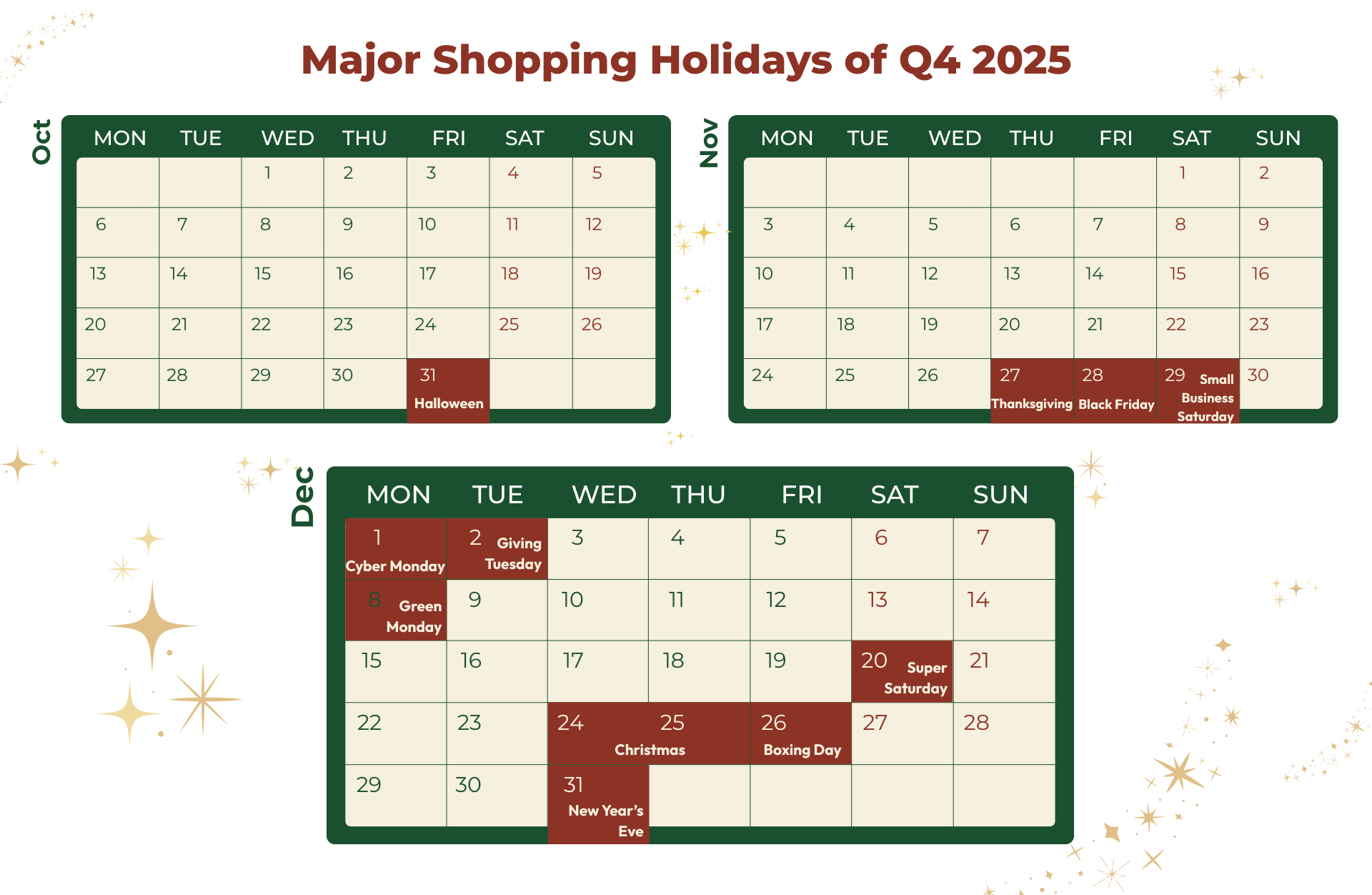 Major Shopping Holidays of Q4 2025

Oct

| MON | TUE | WED | THU | FRI | SAT | SUN |
|---|---|---|---|---|---|---|
| | | 1 | 2 | 3 | 4 | 5 |
| 6 | 7 | 8 | 9 | 10 | 11 | 12 |
| 13 | 14 | 15 | 16 | 17 | 18 | 19 |
| 20 | 21 | 22 | 23 | 24 | 25 | 26 |
| 27 | 28 | 29 | 30 | 31 Halloween | | |

Nov

| MON | TUE | WED | THU | FRI | SAT | SUN |
|---|---|---|---|---|---|---|
| | | | | | 1 | 2 |
| 3 | 4 | 5 | 6 | 7 | 8 | 9 |
| 10 | 11 | 12 | 13 | 14 | 15 | 16 |
| 17 | 18 | 19 | 20 | 21 | 22 | 23 |
| 24 | 25 | 26 | 27 Thanksgiving | 28 Black Friday | 29 Small Business Saturday | 30 |

Dec

| MON | TUE | WED | THU | FRI | SAT | SUN |
|---|---|---|---|---|---|---|
| 1 Cyber Monday | 2 Giving Tuesday | 3 | 4 | 5 | 6 | 7 |
| 8 Green Monday | 9 | 10 | 11 | 12 | 13 | 14 |
| 15 | 16 | 17 | 18 | 19 | 20 Super Saturday | 21 |
| 22 | 23 | 24 Christmas | 25 | 26 Boxing Day | 27 | 28 |
| 29 | 30 | 31 New Year's Eve | | | | |